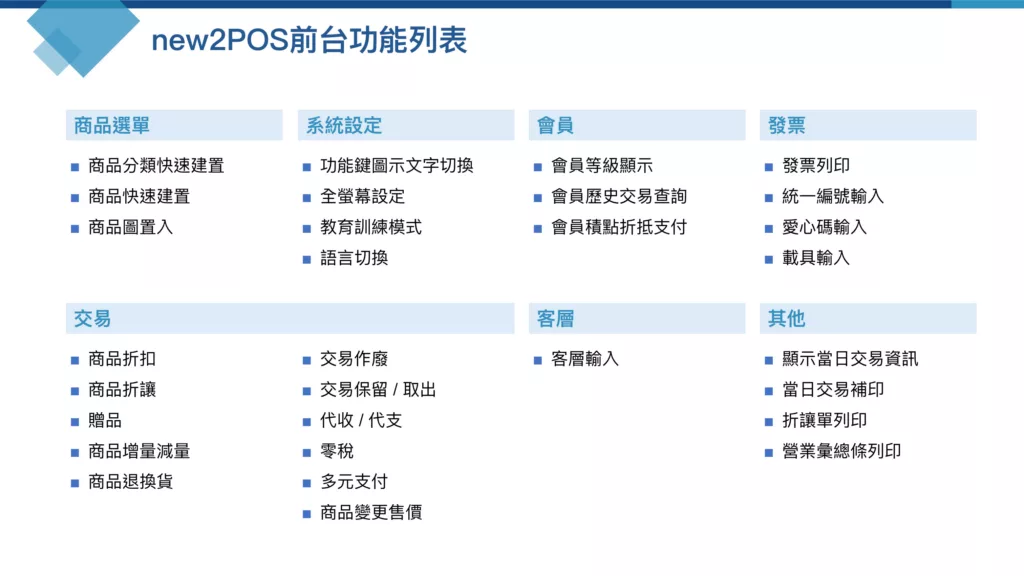 new2POS前台功能列表

商品選單
- 商品分類快速建置
- 商品快速建置
- 商品圖置入

系統設定
- 功能鍵圖示文字切換
- 全螢幕設定
- 教育訓練模式
- 語言切換

會員
- 會員等級顯示
- 會員歷史交易查詢
- 會員積點折抵支付

發票
- 發票列印
- 統一編號輸入
- 愛心碼輸入
- 載具輸入

交易
- 商品折扣
- 商品折讓
- 贈品
- 商品增量減量
- 商品退換貨
- 交易作廢
- 交易保留 / 取出
- 代收 / 代支
- 零稅
- 多元支付
- 商品變更售價

客層
- 客層輸入

其他
- 顯示當日交易資訊
- 當日交易補印
- 折讓單列印
- 營業彙總條列印